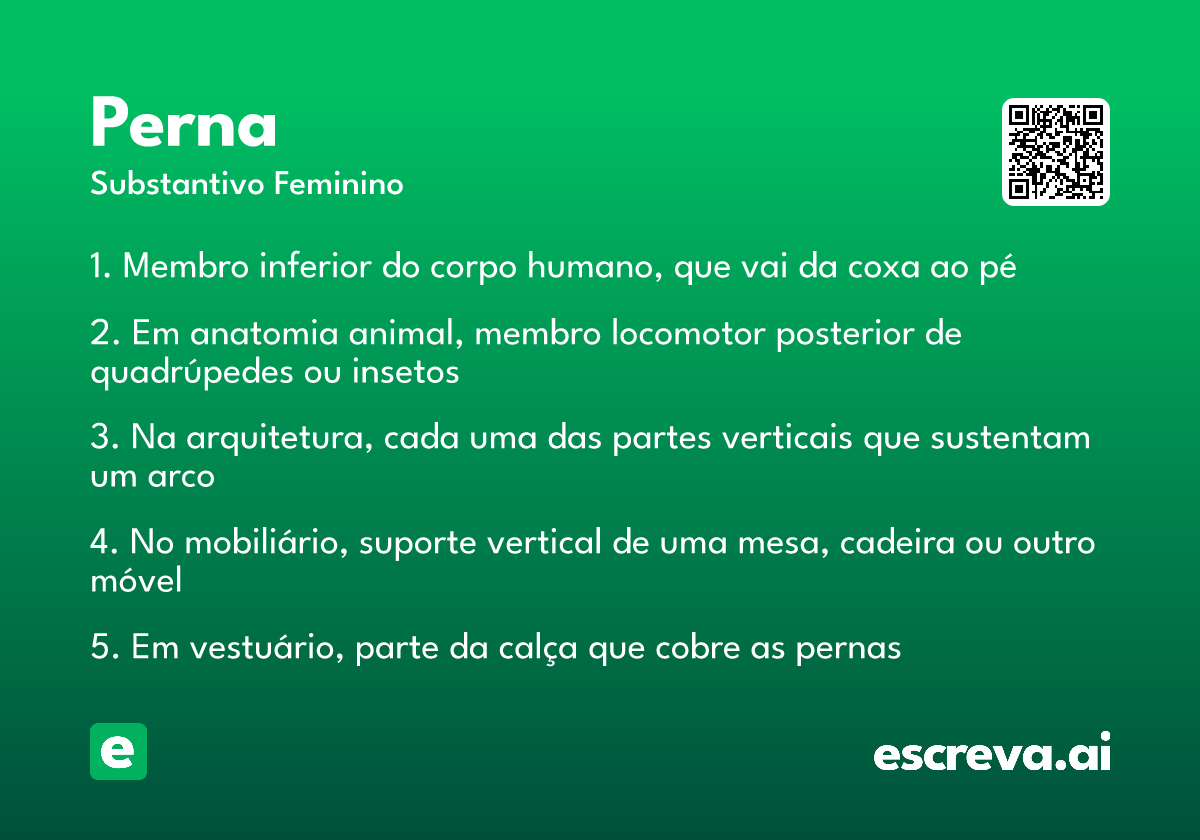 Perna
Substantivo Feminino

1. Membro inferior do corpo humano, que vai da coxa ao pé

2. Em anatomia animal, membro locomotor posterior de quadrúpedes ou insetos

3. Na arquitetura, cada uma das partes verticais que sustentam um arco

4. No mobiliário, suporte vertical de uma mesa, cadeira ou outro móvel

5. Em vestuário, parte da calça que cobre as pernas

e

escreva.ai